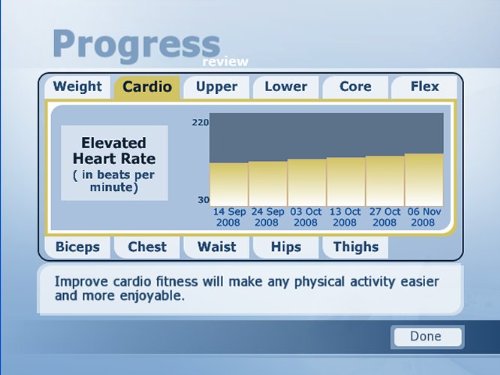 Progress
review

Weight Cardio Upper Lower Core Flex

Elevated Heart Rate
( in beats per minute)

220
30
14 Sep 2008 24 Sep 2008 03 Oct 2008 13 Oct 2008 27 Oct 2008 06 Nov 2008

Biceps Chest Waist Hips Thighs

Improve cardio fitness will make any physical activity easier and more enjoyable.

Done